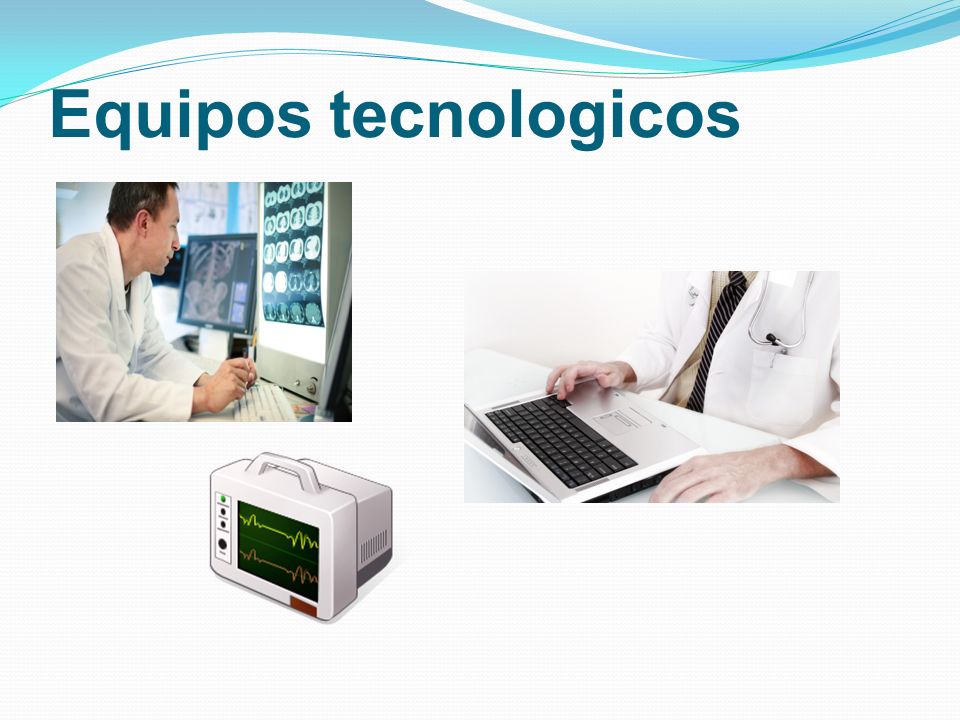 Equipos tecnologicos